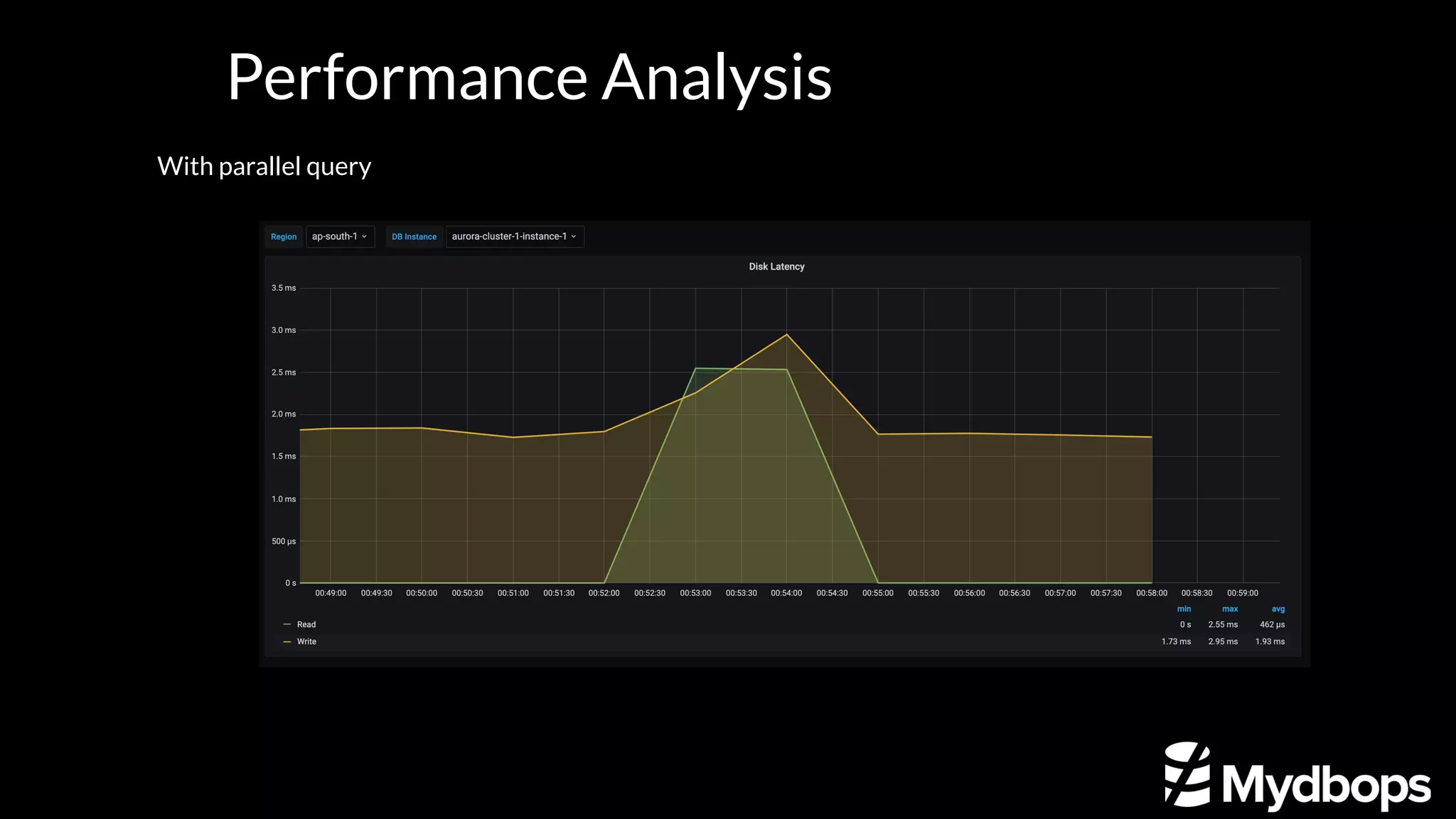 Performance Analysis

With parallel query

Region ap-south-1 DB Instance aurora-cluster-1-instance-1

Disk Latency

3.5 ms
3.0 ms
2.5 ms
2.0 ms
1.5 ms
1.0 ms
500 µs
0 s

00:49:00 00:49:30 00:50:00 00:50:30 00:51:00 00:51:30 00:52:00 00:52:30 00:53:00 00:53:30 00:54:00 00:54:30 00:55:00 00:55:30 00:56:00 00:56:30 00:57:00 00:57:30 00:58:00 00:58:30 00:59:00

| | min | max | avg |
|---|---|---|---|
| Read | 0 s | 2.55 ms | 462 µs |
| Write | 1.73 ms | 2.95 ms | 1.93 ms |

Mydbops